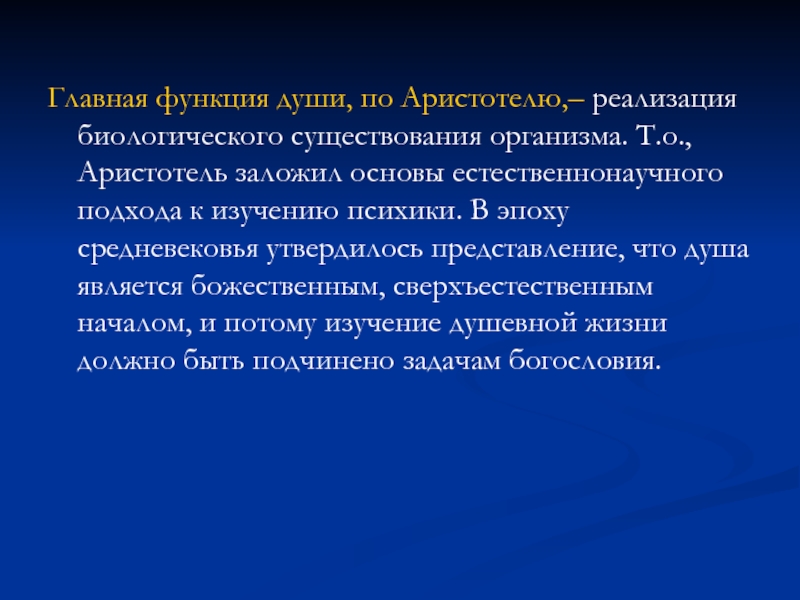 Главная функция души, по Аристотелю,– реализация биологического существования организма. Т.о., Аристотель заложил основы естественнонаучного подхода к изучению психики. В эпоху средневековья утвердилось представление, что душа является божественным, сверхъестественным началом, и потому изучение душевной жизни должно быть подчинено задачам богословия.